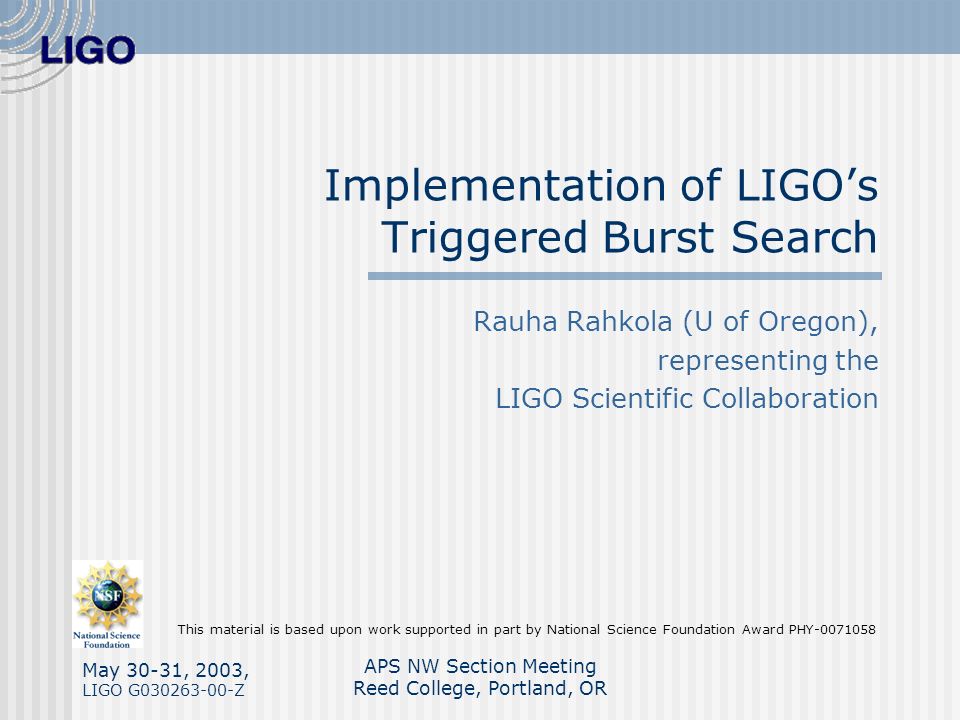 LIGO

Implementation of LIGO's Triggered Burst Search

Rauha Rahkola (U of Oregon), representing the LIGO Scientific Collaboration

NSF
National Science Foundation

This material is based upon work supported in part by National Science Foundation Award PHY-0071058

May 30-31, 2003,
LIGO G030263-00-Z

APS NW Section Meeting
Reed College, Portland, OR